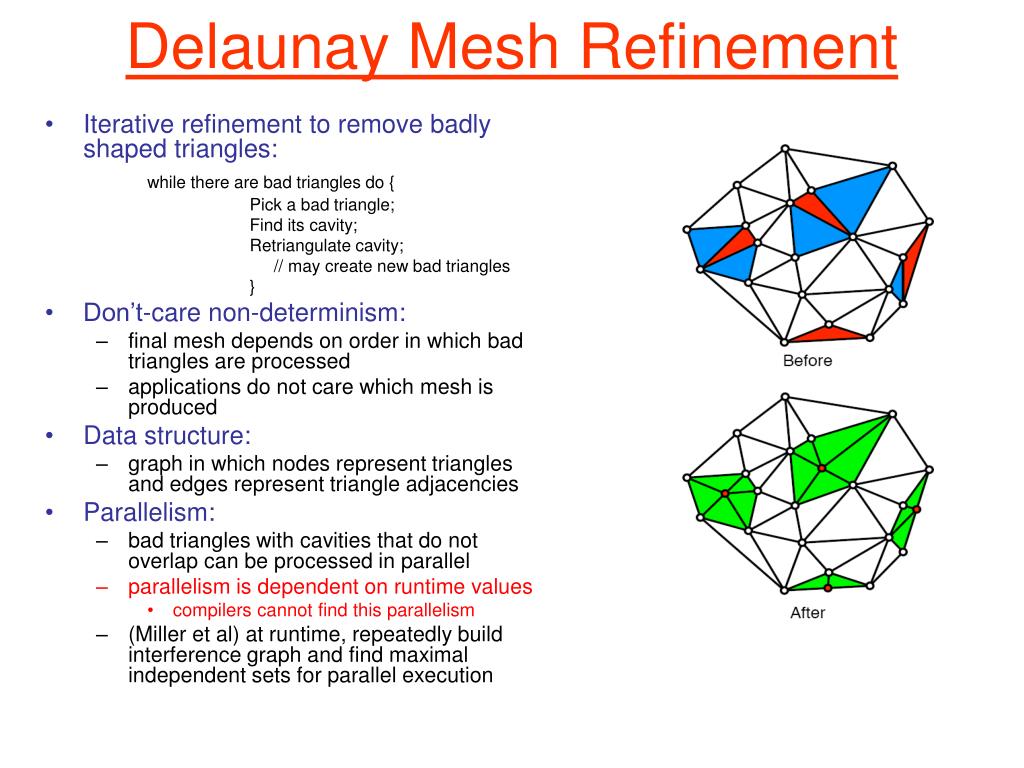 Delaunay Mesh Refinement

• Iterative refinement to remove badly shaped triangles:

while there are bad triangles do {
Pick a bad triangle;
Find its cavity;
Retriangulate cavity;
// may create new bad triangles
}

• Don't-care non-determinism:
– final mesh depends on order in which bad triangles are processed
– applications do not care which mesh is produced

• Data structure:
– graph in which nodes represent triangles and edges represent triangle adjacencies

• Parallelism:
– bad triangles with cavities that do not overlap can be processed in parallel
– parallelism is dependent on runtime values
• compilers cannot find this parallelism
– (Miller et al) at runtime, repeatedly build interference graph and find maximal independent sets for parallel execution

Before

After